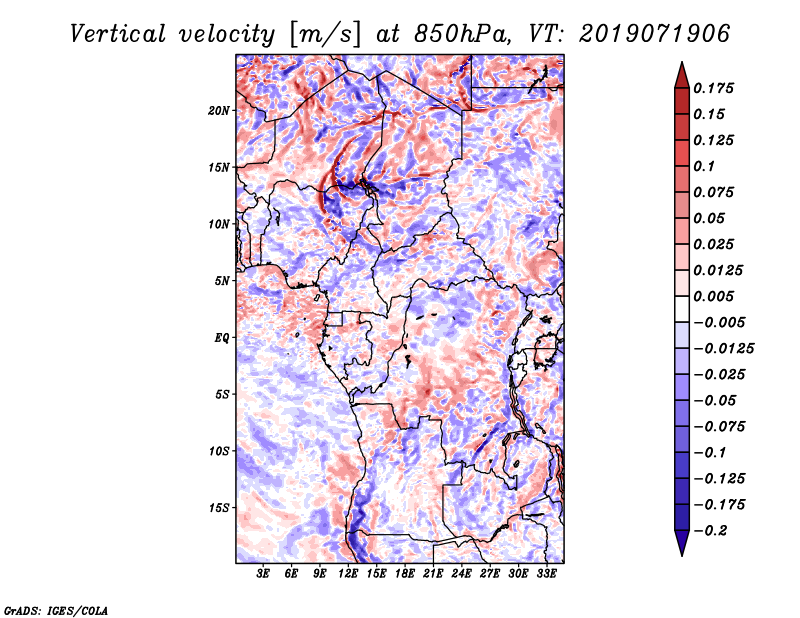 Vertical velocity [m/s] at 850hPa, VT: 2019071906

20N
15N
10N
5N
EQ
5S
10S
15S

3E 6E 9E 12E 15E 18E 21E 24E 27E 30E 33E

0.175
0.15
0.125
0.1
0.075
0.05
0.025
0.0125
0.005
−0.005
−0.0125
−0.025
−0.05
−0.075
−0.1
−0.125
−0.175
−0.2

GrADS: IGES/COLA